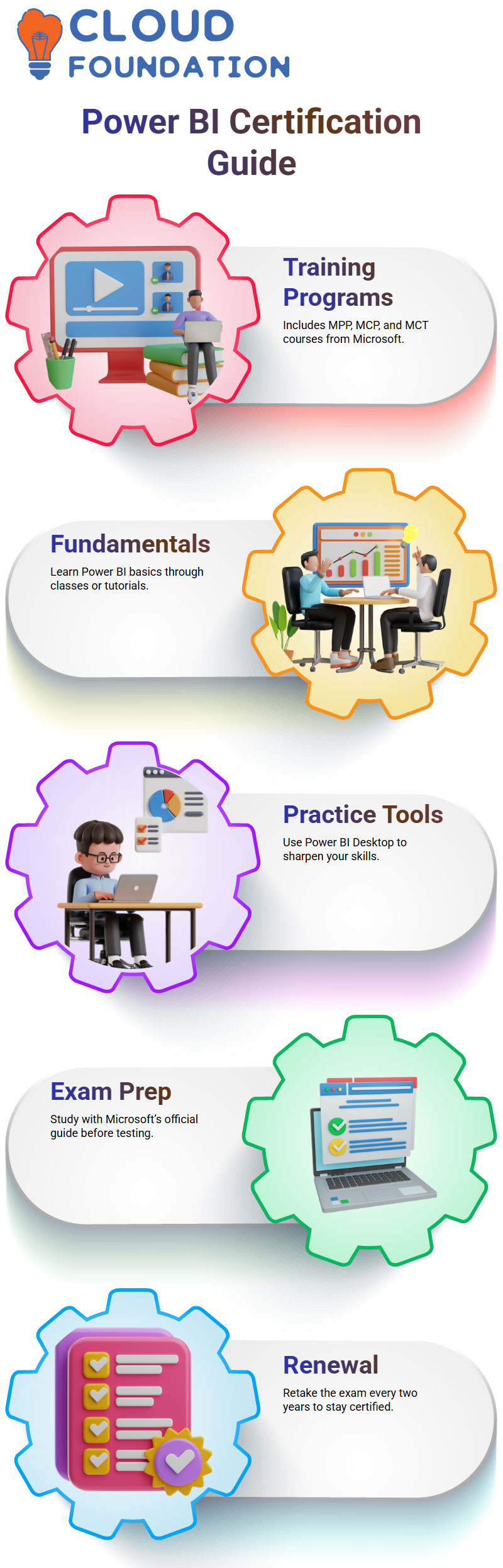 CLOUD FOUNDATION

Power BI Certification Guide

Training Programs

Includes MPP, MCP, and MCT courses from Microsoft.

Fundamentals

Learn Power BI basics through classes or tutorials.

Practice Tools

Use Power BI Desktop to sharpen your skills.

Exam Prep

Study with Microsoft's official guide before testing.

Renewal

Retake the exam every two years to stay certified.